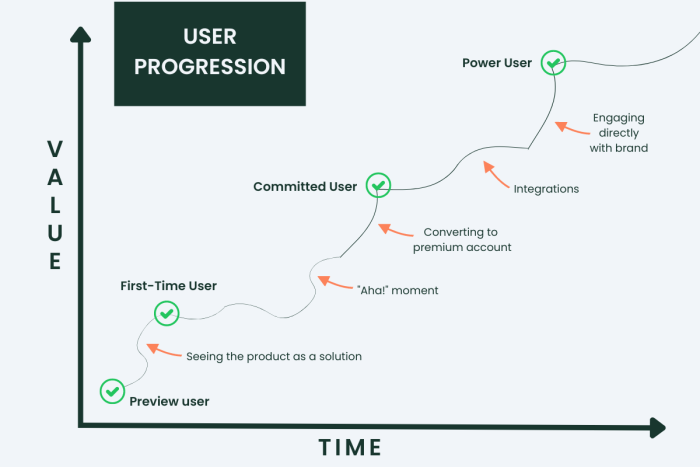 USER PROGRESSION

VALUE

Power User

Engaging directly with brand

Integrations

Committed User

Converting to premium account

"Aha!" moment

First-Time User

Seeing the product as a solution

Preview user

TIME